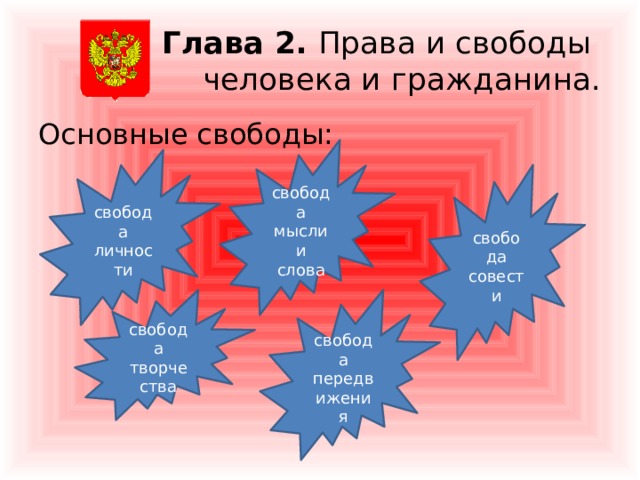 Глава 2. Права и свободы человека и гражданина.

Основные свободы:

свобода личности

свобода мысли и слова

свобода совести

свобода творчества

свобода передвижения